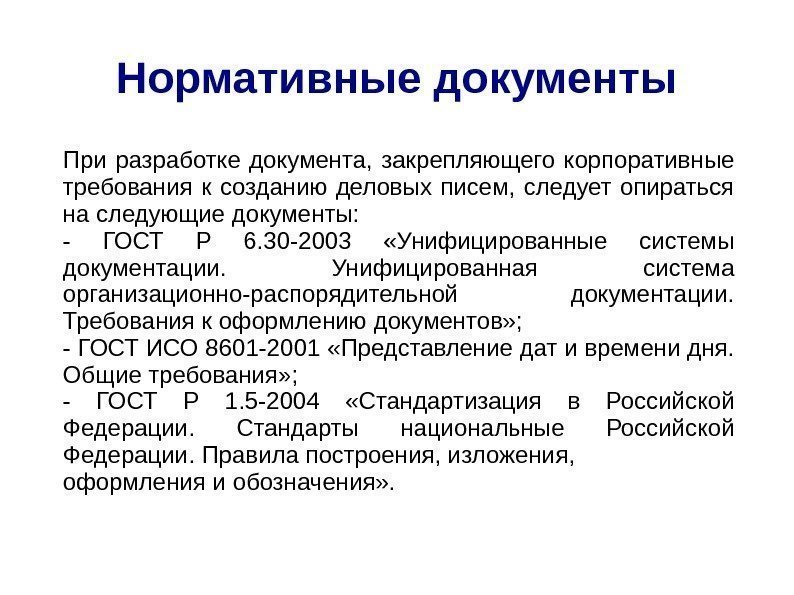 Нормативные документы

При разработке документа, закрепляющего корпоративные требования к созданию деловых писем, следует опираться на следующие документы:
- ГОСТ Р 6.30-2003 «Унифицированные системы документации. Унифицированная система организационно-распорядительной документации. Требования к оформлению документов»;
- ГОСТ ИСО 8601-2001 «Представление дат и времени дня. Общие требования»;
- ГОСТ Р 1.5-2004 «Стандартизация в Российской Федерации. Стандарты национальные Российской Федерации. Правила построения, изложения, оформления и обозначения».